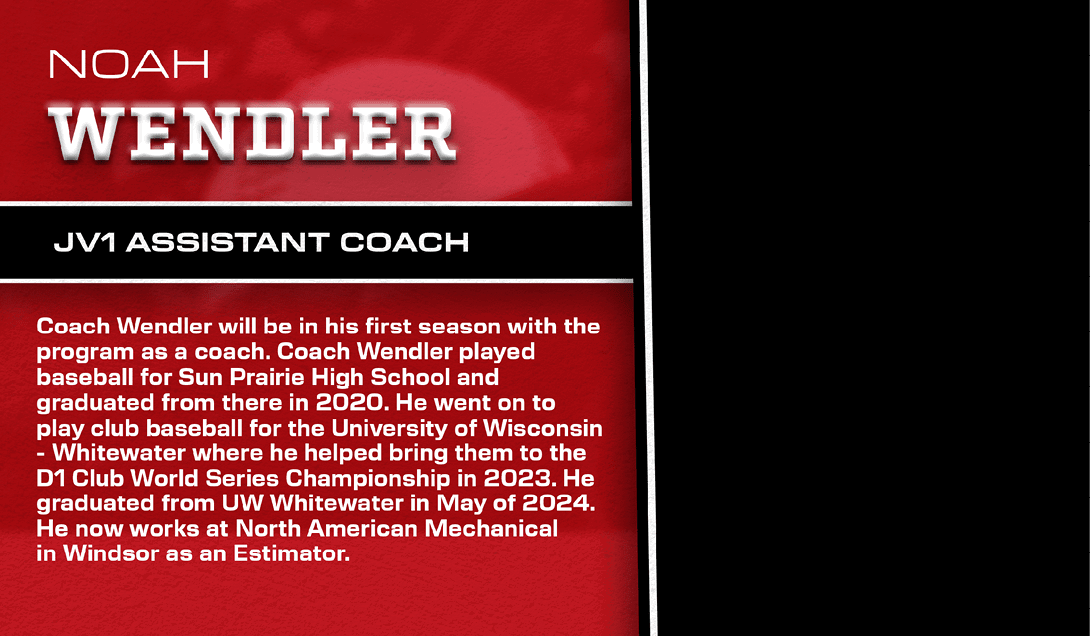 NOAH
WENDLER

JV1 ASSISTANT COACH

Coach Wendler will be in his first season with the program as a coach. Coach Wendler played baseball for Sun Prairie High School and graduated from there in 2020. He went on to play club baseball for the University of Wisconsin - Whitewater where he helped bring them to the D1 Club World Series Championship in 2023. He graduated from UW Whitewater in May of 2024. He now works at North American Mechanical in Windsor as an Estimator.